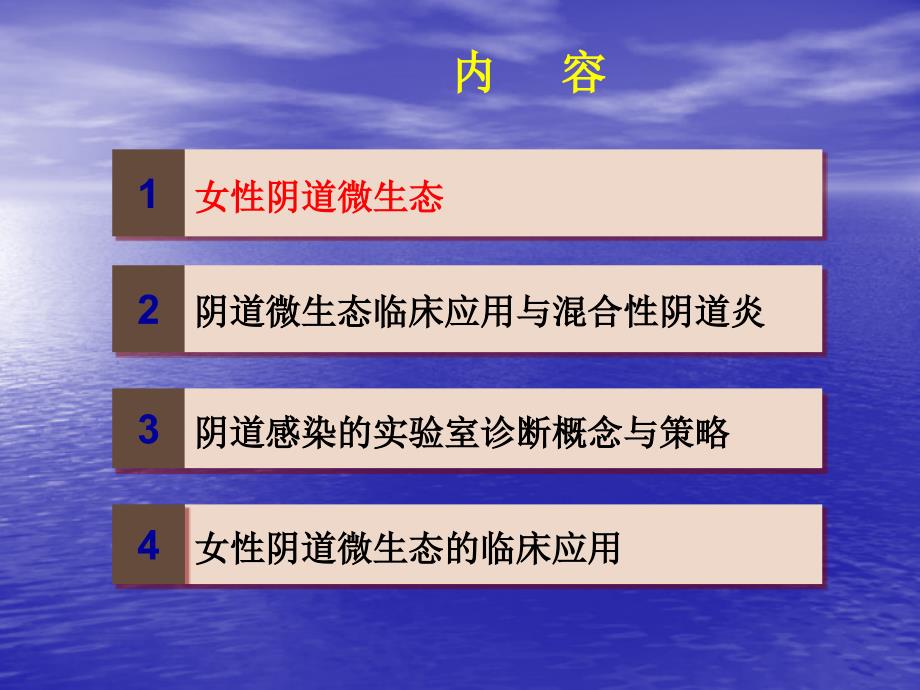 内 容

1 女性阴道微生态

2 阴道微生态临床应用与混合性阴道炎

3 阴道感染的实验室诊断概念与策略

4 女性阴道微生态的临床应用